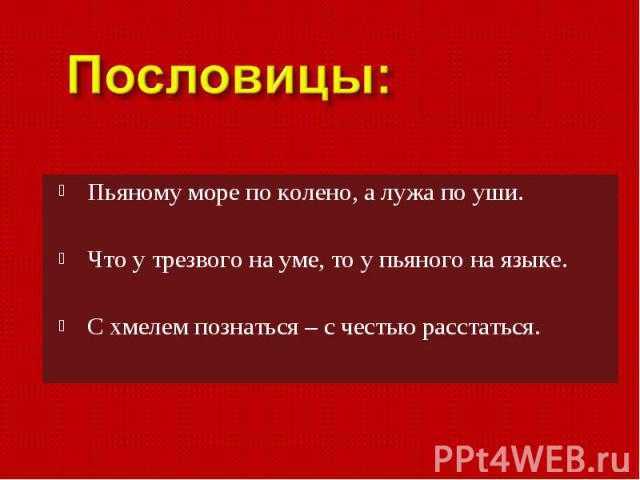 Пословицы:

Пьяному море по колено, а лужа по уши.

Что у трезвого на уме, то у пьяного на языке.

С хмелем познаться – с честью расстаться.

PPt4WEB.ru